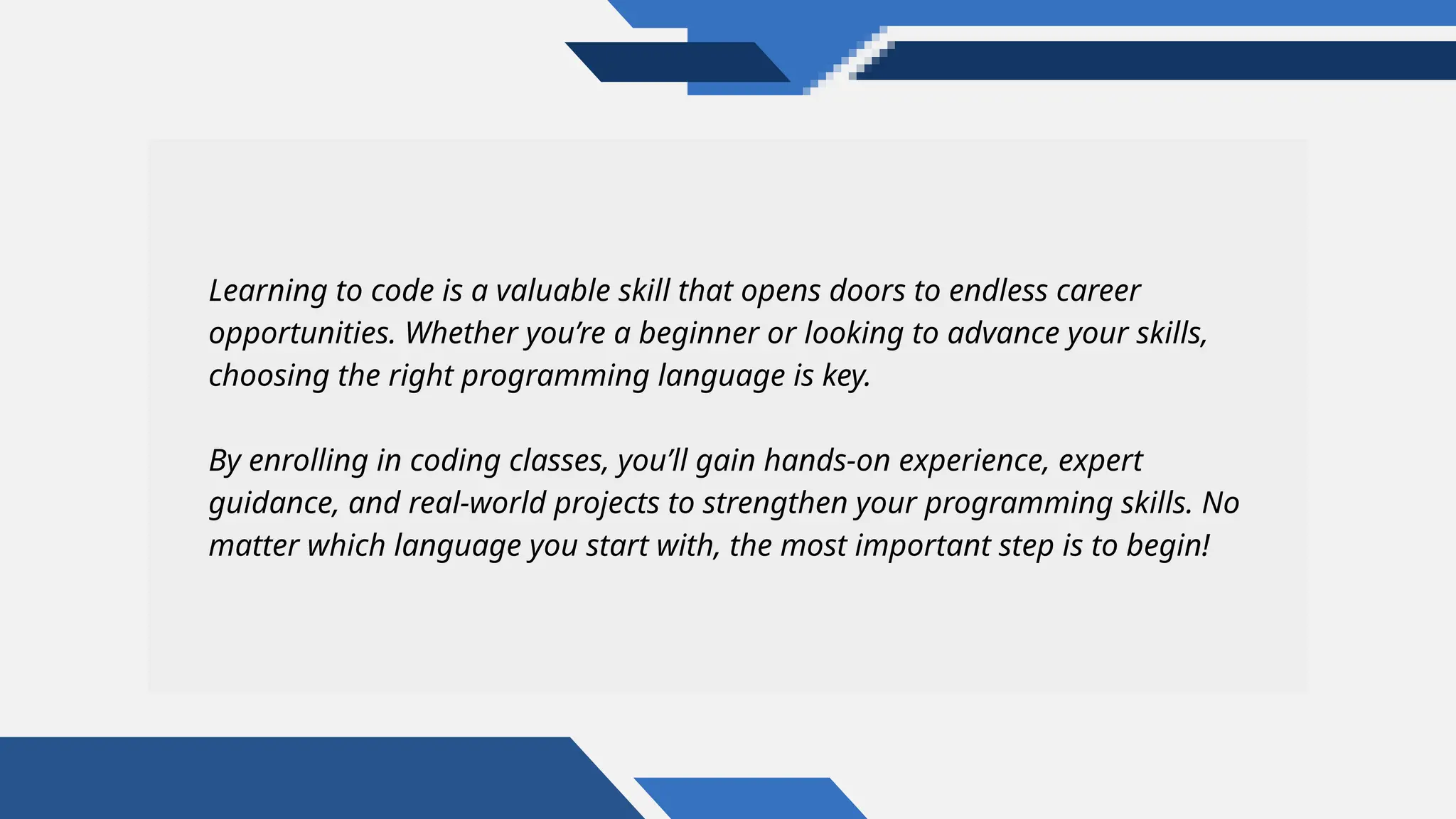 Learning to code is a valuable skill that opens doors to endless career opportunities. Whether you’re a beginner or looking to advance your skills, choosing the right programming language is key.

By enrolling in coding classes, you’ll gain hands-on experience, expert guidance, and real-world projects to strengthen your programming skills. No matter which language you start with, the most important step is to begin!